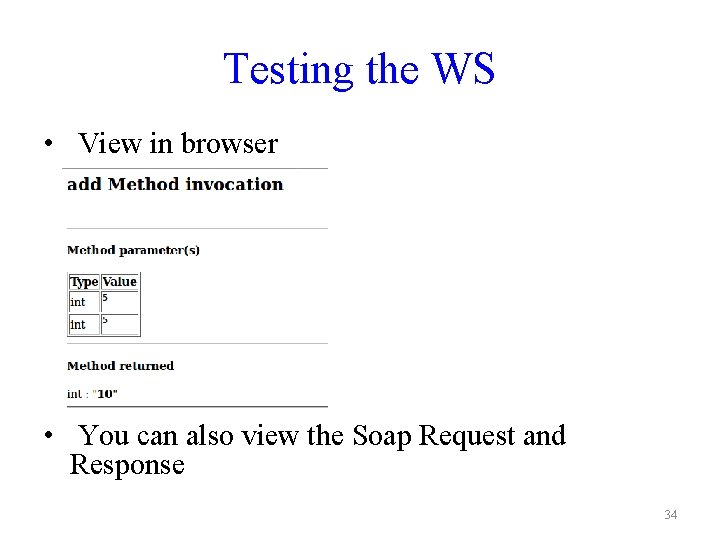 Testing the WS

• View in browser

add Method invocation

Method parameter(s)

| Type | Value |
|---|---|
| int | 5 |
| int | 5 |

Method returned

int : "10"

• You can also view the Soap Request and Response

34